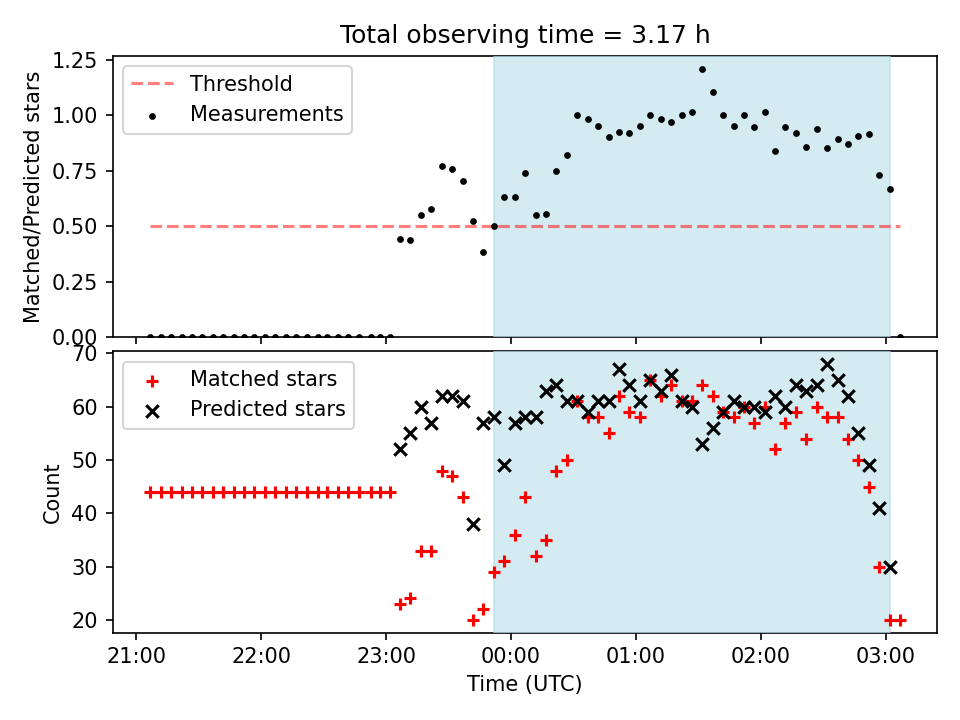 Total observing time = 3.17 h

Threshold
Measurements

Matched/Predicted stars

1.25
1.00
0.75
0.50
0.25
0.00

Matched stars
Predicted stars

Count

70
60
50
40
30
20

21:00
22:00
23:00
00:00
01:00
02:00
03:00

Time (UTC)